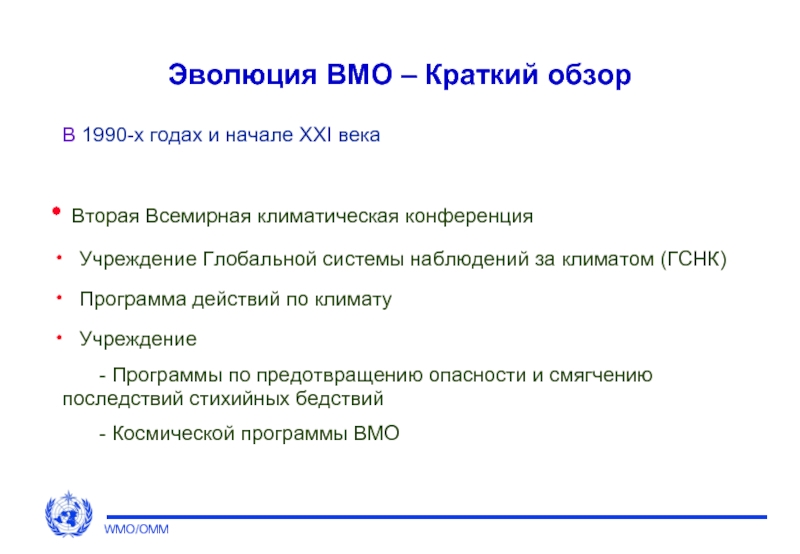 Эволюция ВМО – Краткий обзор

В 1990-х годах и начале XXI века

• Вторая Всемирная климатическая конференция

• Учреждение Глобальной системы наблюдений за климатом (ГСНК)

• Программа действий по климату

• Учреждение

- Программы по предотвращению опасности и смягчению последствий стихийных бедствий

- Космической программы ВМО

WMO/OMM